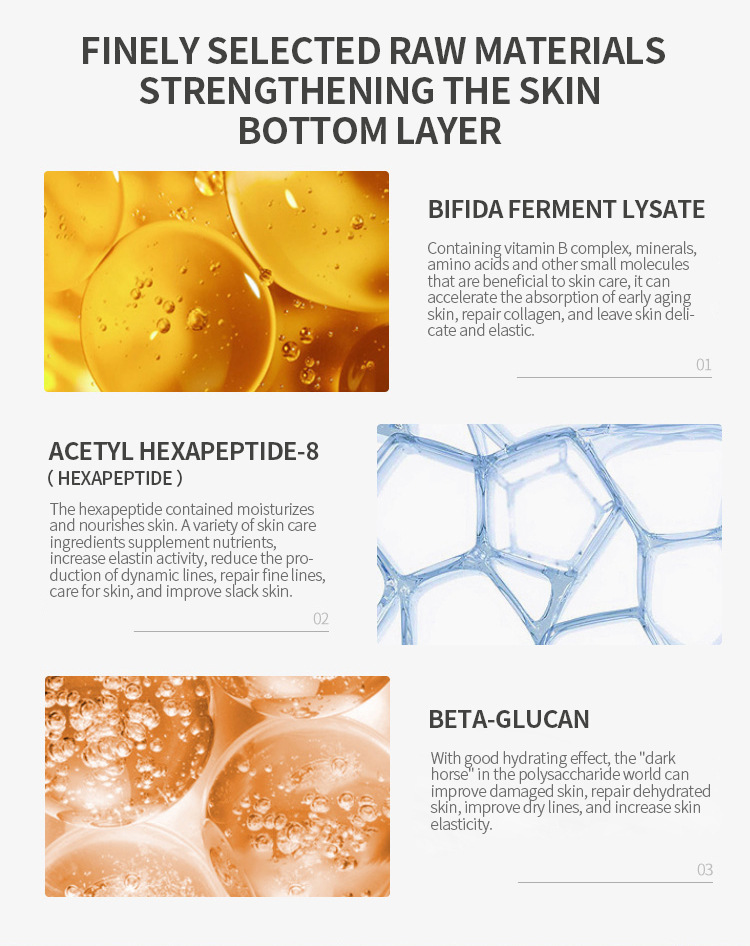 FINELY SELECTED RAW MATERIALS STRENGTHENING THE SKIN BOTTOM LAYER

BIFIDA FERMENT LYSATE

Containing vitamin B complex, minerals, amino acids and other small molecules that are beneficial to skin care, it can accelerate the absorption of early aging skin, repair collagen, and leave skin delicate and elastic.

01

ACETYL HEXAPEPTIDE-8
( HEXAPEPTIDE )

The hexapeptide contained moisturizes and nourishes skin. A variety of skin care ingredients supplement nutrients, increase elastin activity, reduce the production of dynamic lines, repair fine lines, care for skin, and improve slack skin.

02

BETA-GLUCAN

With good hydrating effect, the "dark horse" in the polysaccharide world can improve damaged skin, repair dehydrated skin, improve dry lines, and increase skin elasticity.

03